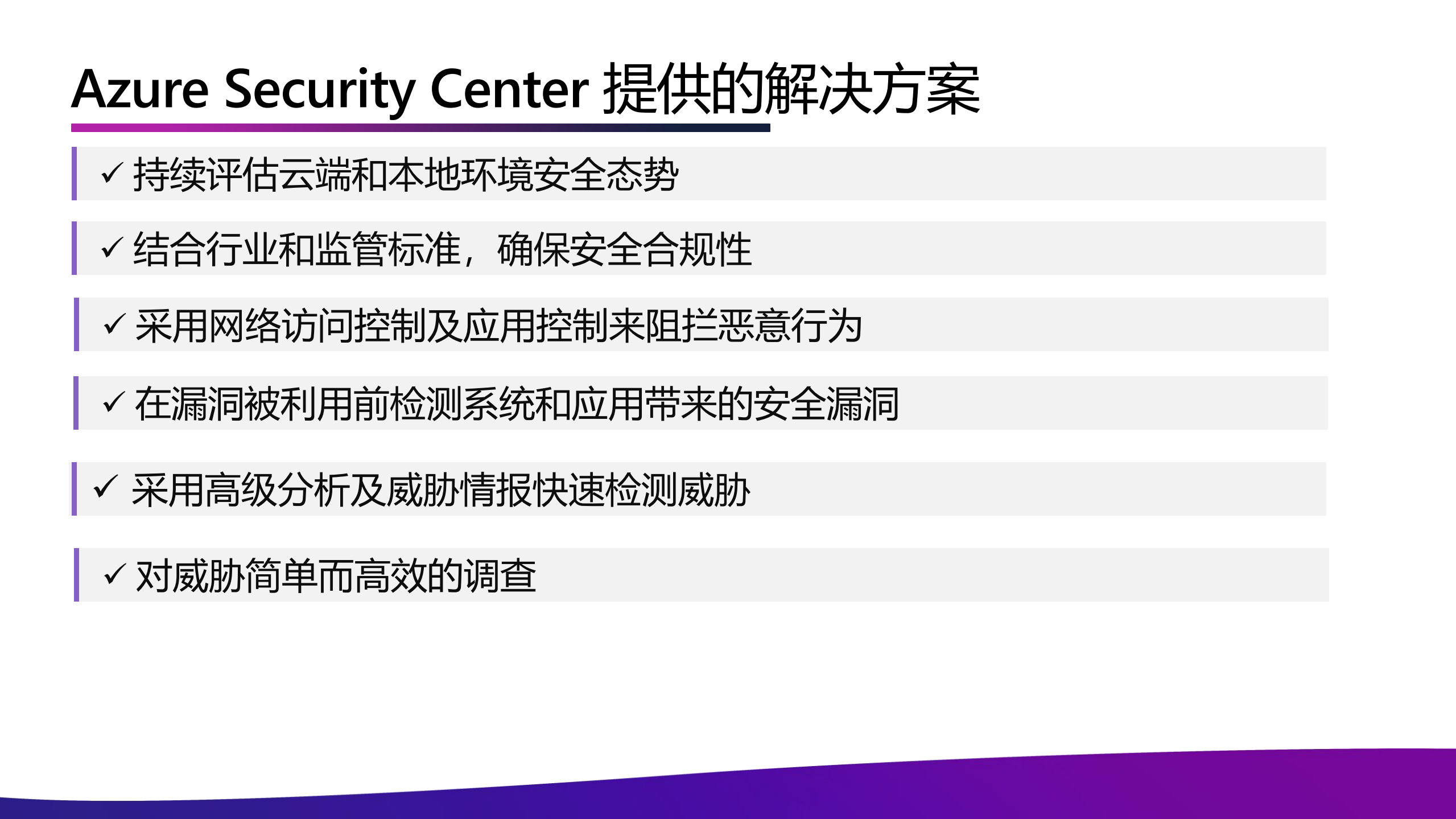 Azure Security Center 提供的解决方案

✓ 持续评估云端和本地环境安全态势

✓ 结合行业和监管标准，确保安全合规性

✓ 采用网络访问控制及应用控制来阻拦恶意行为

✓ 在漏洞被利用前检测系统和应用带来的安全漏洞

✓ 采用高级分析及威胁情报快速检测威胁

✓ 对威胁简单而高效的调查